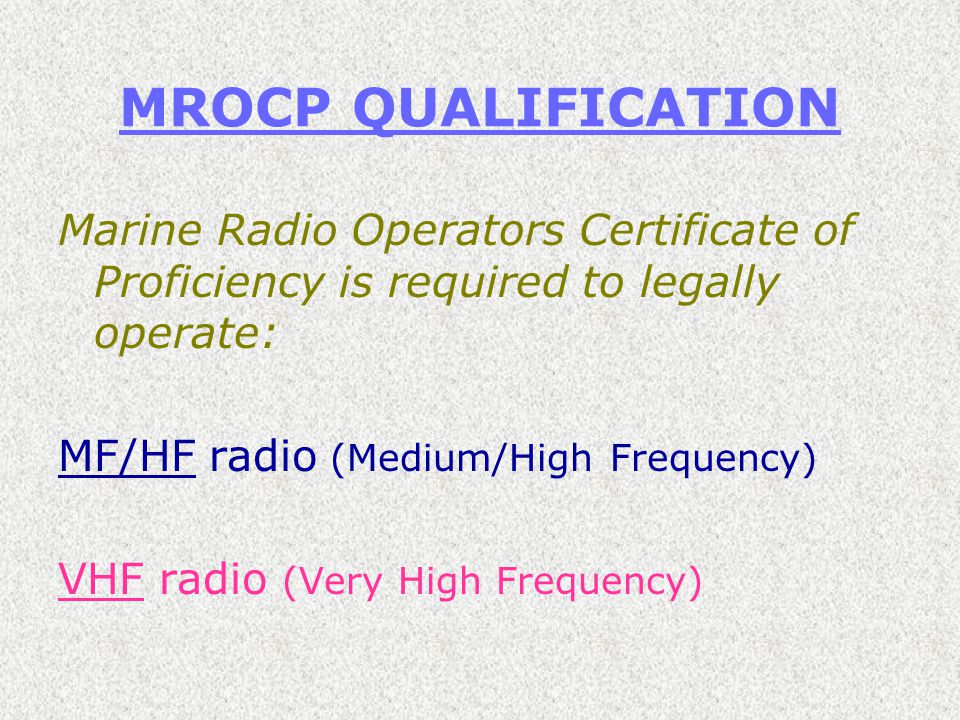 MROCP QUALIFICATION

Marine Radio Operators Certificate of Proficiency is required to legally operate:

MF/HF radio (Medium/High Frequency)

VHF radio (Very High Frequency)